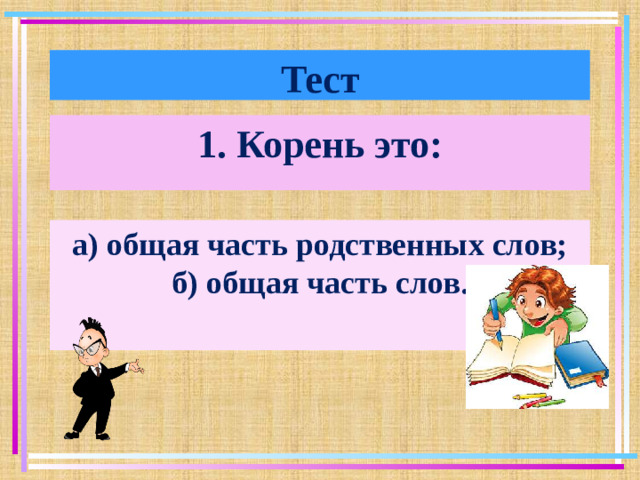 Тест

1. Корень это:

а) общая часть родственных слов;
б) общая часть слов.